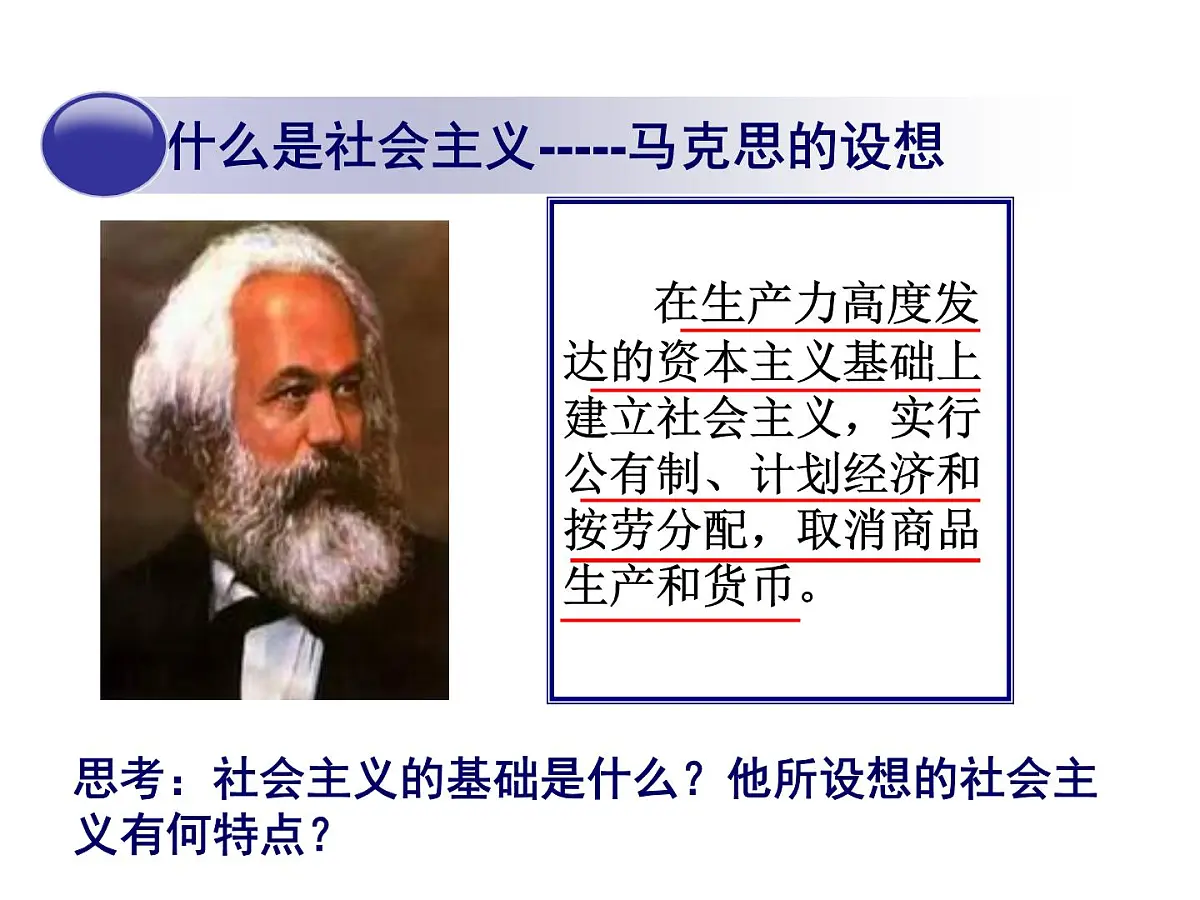 什么是社会主义-----马克思的设想

在生产力高度发达的资本主义基础上建立社会主义，实行公有制、计划经济和按劳分配，取消商品生产和货币。

思考：社会主义的基础是什么？他所设想的社会主义有何特点？